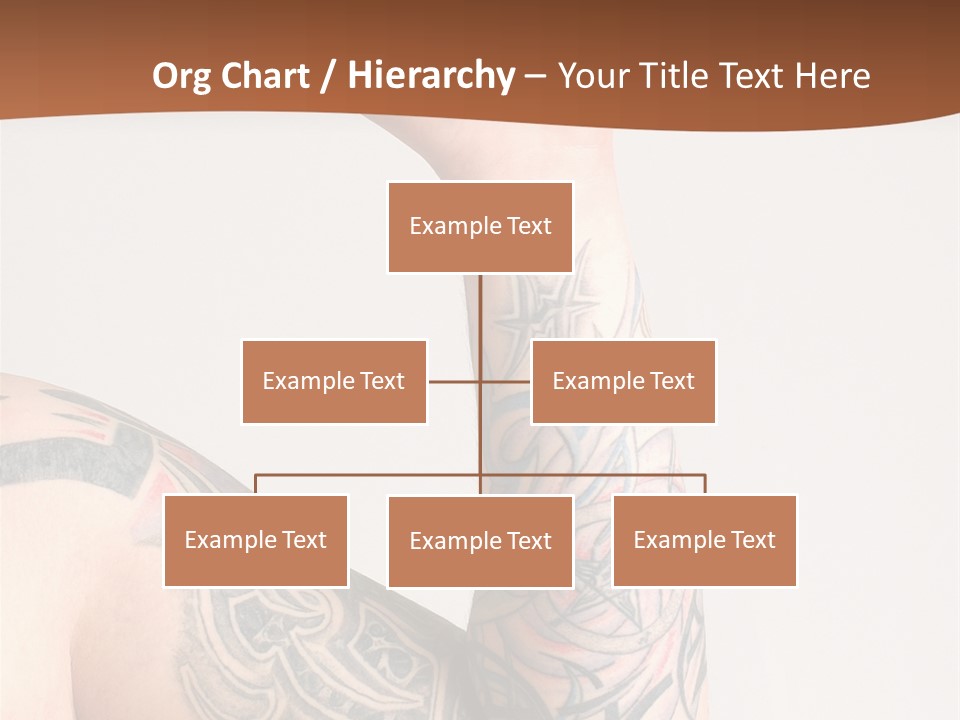 Org Chart / Hierarchy – Your Title Text Here

Example Text

Example Text

Example Text

Example Text

Example Text

Example Text